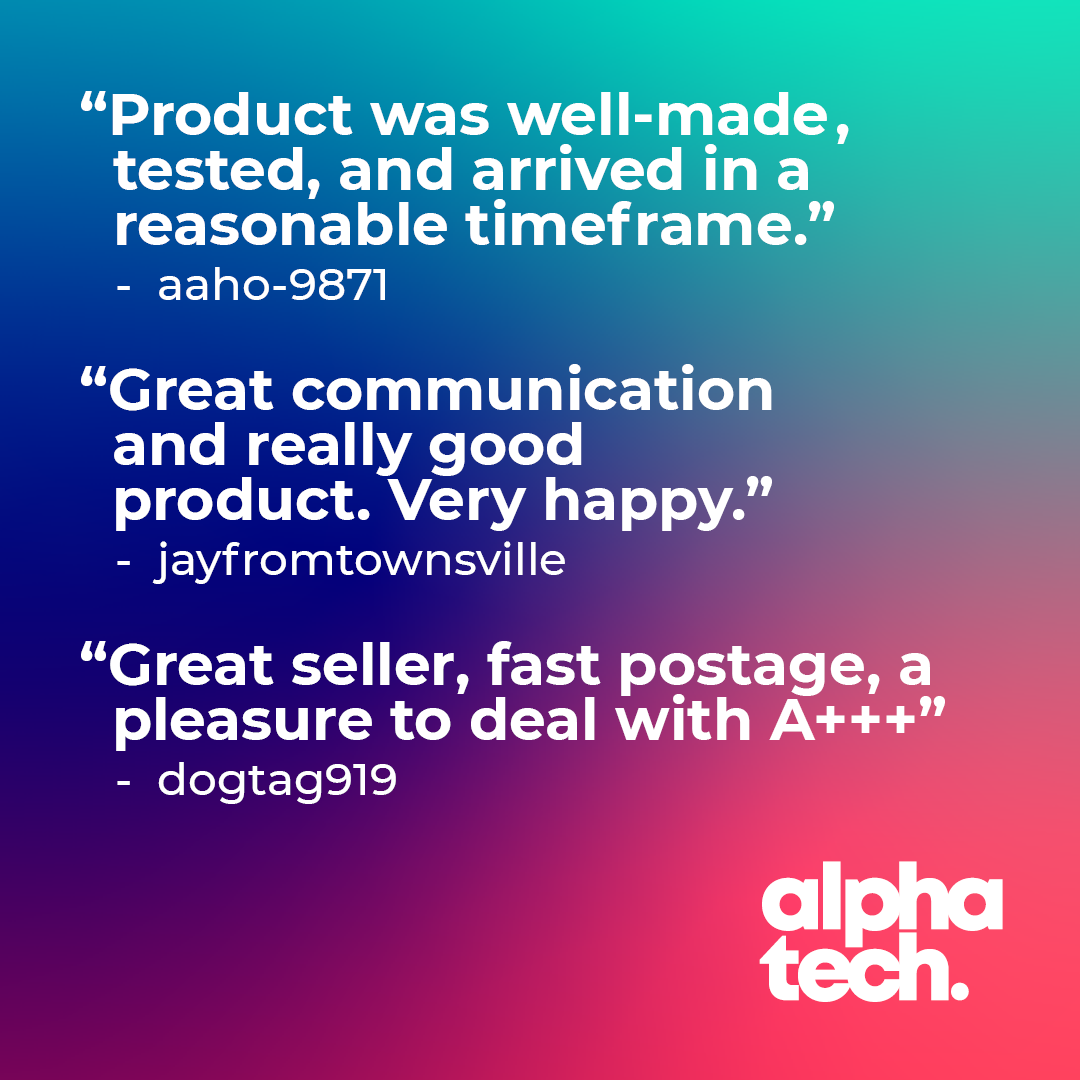 “Product was well-made, tested, and arrived in a reasonable timeframe.”
- aaho-9871

“Great communication and really good product. Very happy.”
- jayfromtownsville

“Great seller, fast postage, a pleasure to deal with A+++”
- dogtag919

alpha tech.